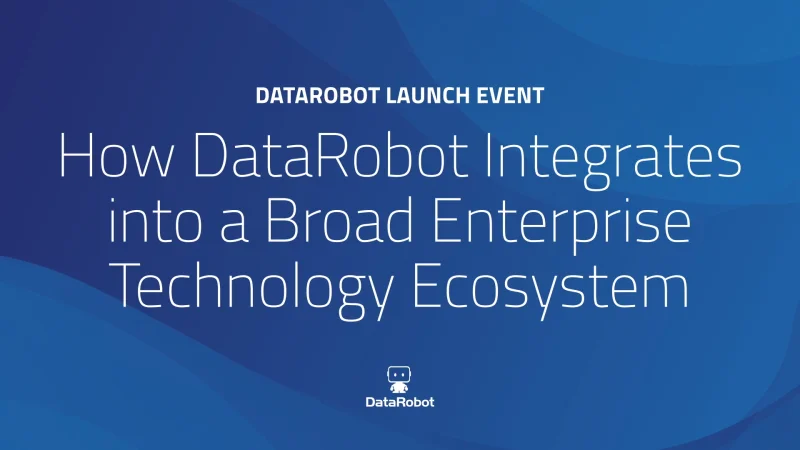 DATAROBOT LAUNCH EVENT

How DataRobot Integrates into a Broad Enterprise Technology Ecosystem

DataRobot